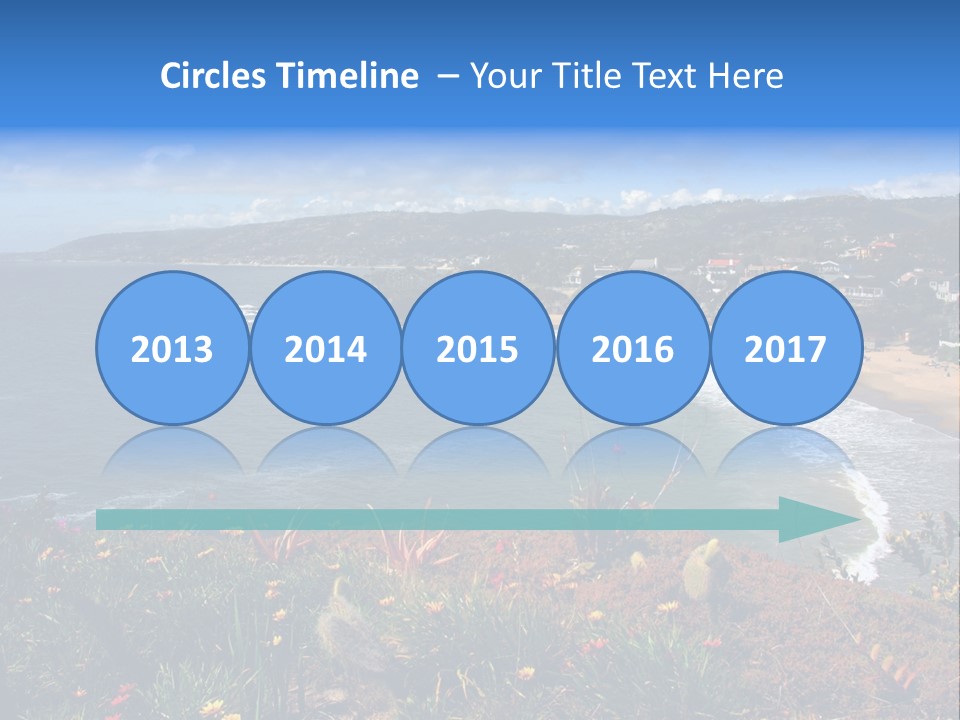 Circles Timeline – Your Title Text Here

2013

2014

2015

2016

2017